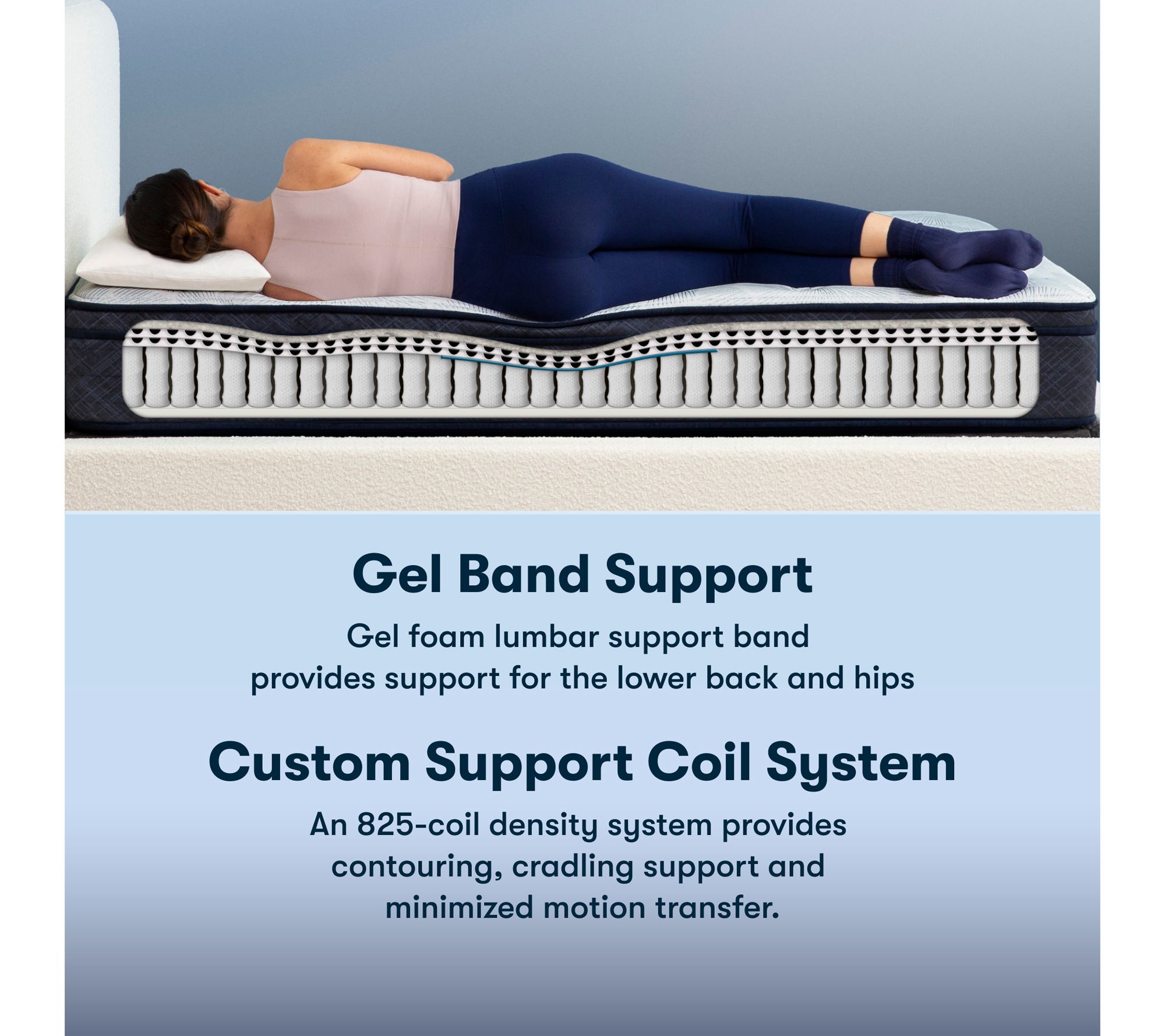 Gel Band Support

Gel foam lumbar support band provides support for the lower back and hips

Custom Support Coil System

An 825-coil density system provides contouring, cradling support and minimized motion transfer.